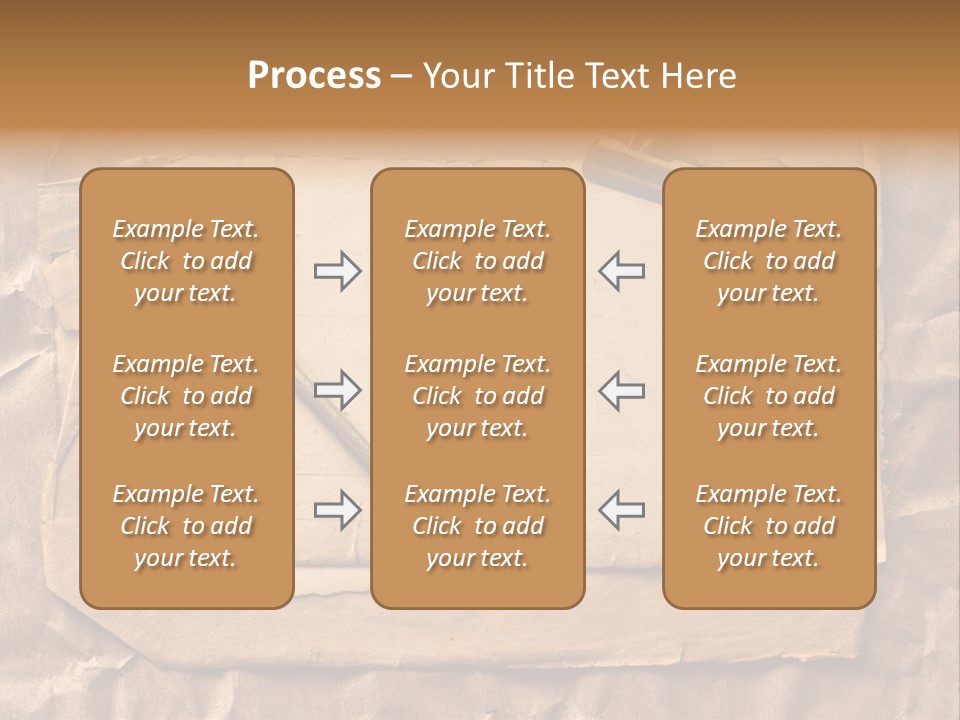 Process – Your Title Text Here

Example Text. Click to add your text.

Example Text. Click to add your text.

Example Text. Click to add your text.

Example Text. Click to add your text.

Example Text. Click to add your text.

Example Text. Click to add your text.

Example Text. Click to add your text.

Example Text. Click to add your text.

Example Text. Click to add your text.